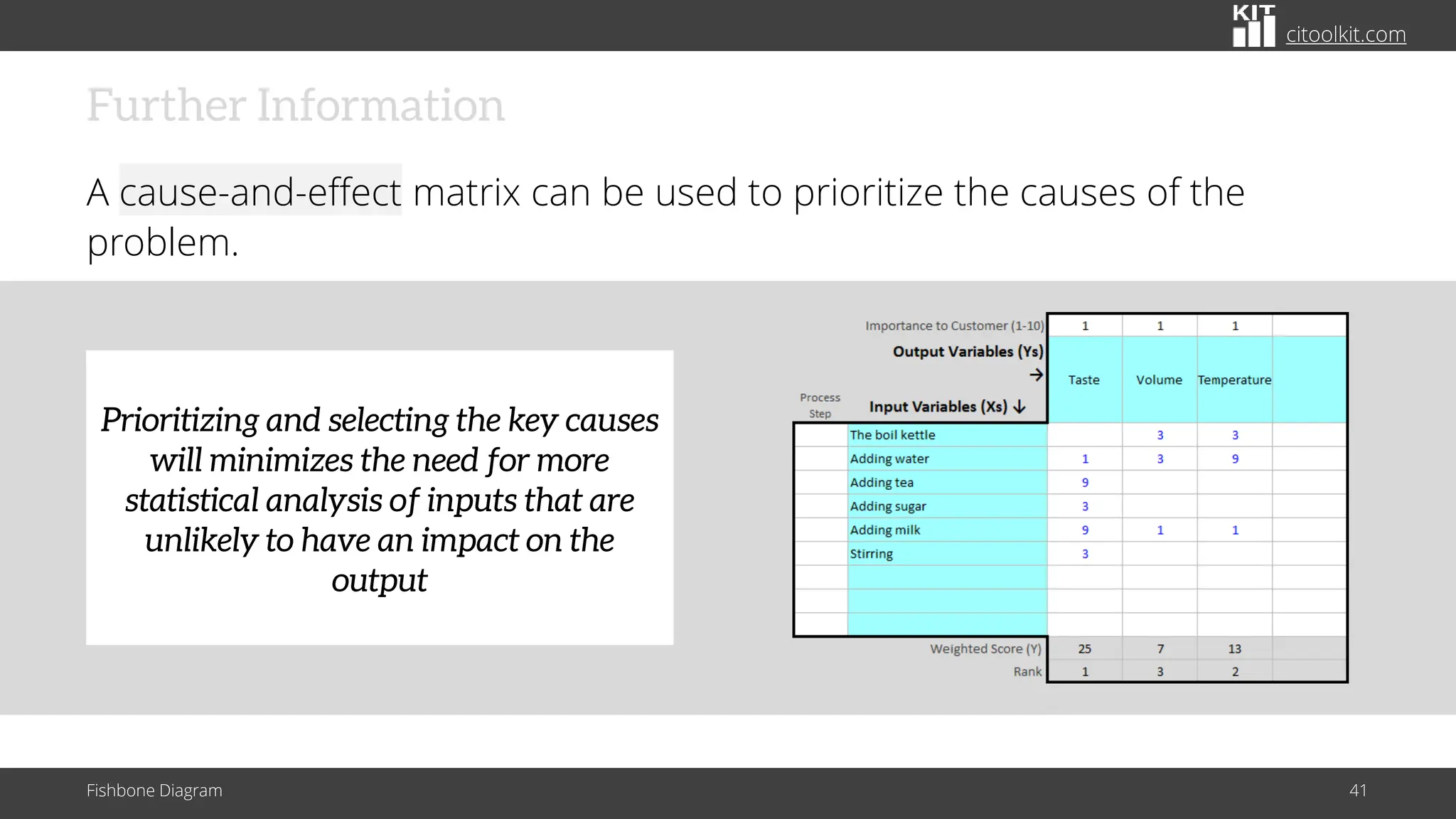 KIT citoolkit.com

Further Information

A cause-and-effect matrix can be used to prioritize the causes of the problem.

Prioritizing and selecting the key causes will minimizes the need for more statistical analysis of inputs that are unlikely to have an impact on the output

| | Importance to Customer (1-10) | 1 | 1 | 1 | |
|---|---|---|---|---|---|
| Process Step | Output Variables (Ys) → Input Variables (Xs) ↓ | Taste | Volume | Temperature | |
| | The boil kettle | | 3 | 3 | |
| | Adding water | 1 | 3 | 9 | |
| | Adding tea | 9 | | | |
| | Adding sugar | 3 | | | |
| | Adding milk | 9 | 1 | 1 | |
| | Stirring | 3 | | | |
| | | | | | |
| | | | | | |
| | | | | | |
| | Weighted Score (Y) | 25 | 7 | 13 | |
| | Rank | 1 | 3 | 2 | |

Fishbone Diagram

41